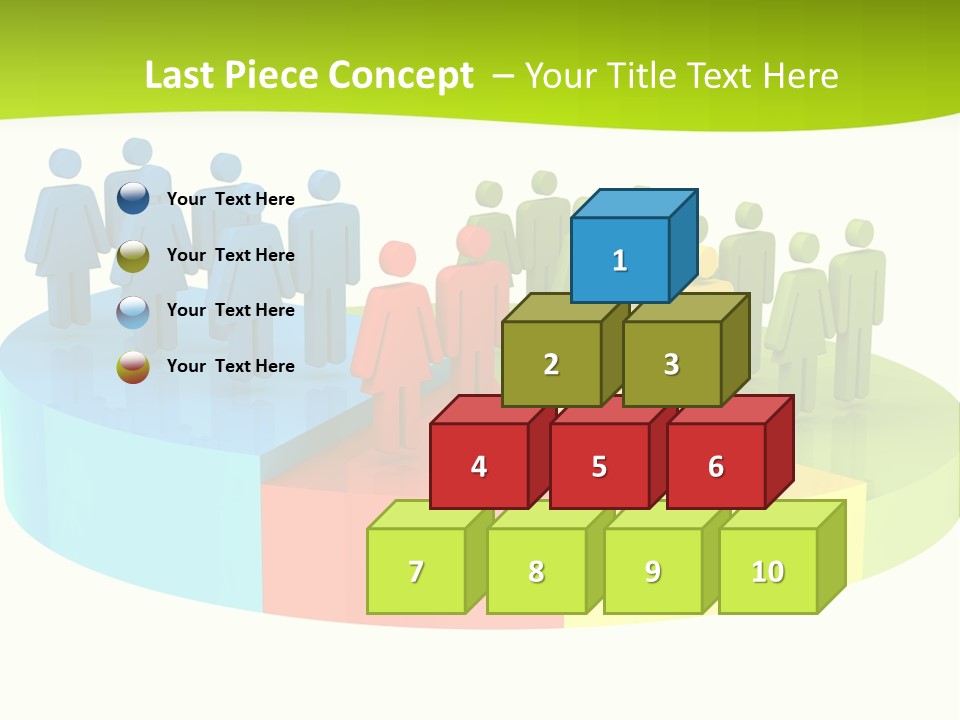 Last Piece Concept – Your Title Text Here

Your Text Here

Your Text Here

Your Text Here

Your Text Here

1

2

3

4

5

6

7

8

9

10